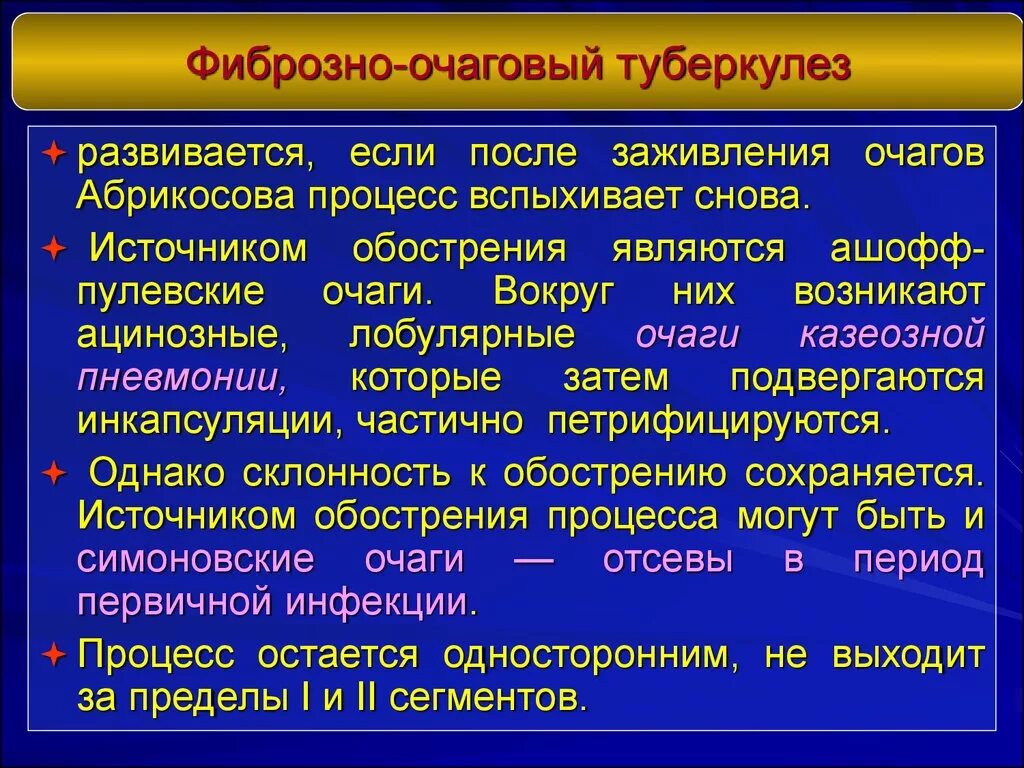 Фиброзно-очаговый туберкулез

развивается, если после заживления очагов Абрикосова процесс вспыхивает снова.

Источником обострения являются ашофф-пулевские очаги. Вокруг них возникают ацинозные, лобулярные очаги казеозной пневмонии, которые затем подвергаются инкапсуляции, частично петрифицируются.

Однако склонность к обострению сохраняется. Источником обострения процесса могут быть и симоновские очаги — отсевы в период первичной инфекции.

Процесс остается односторонним, не выходит за пределы I и II сегментов.